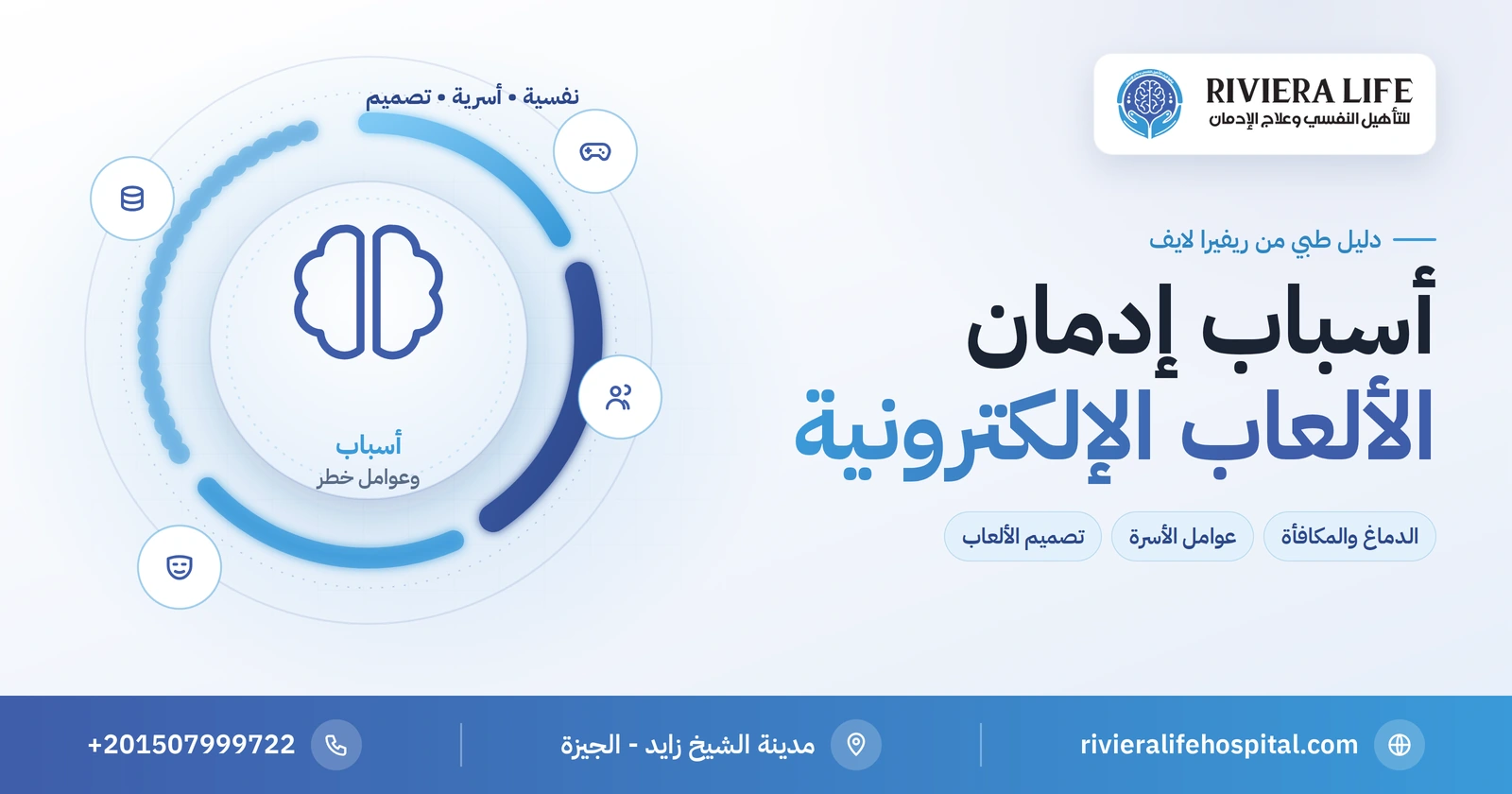 RIVIERA LIFE
للتأهيل النفسي وعلاج الإدمان

دليل طبي من ريفيرا لايف

أسباب إدمان
الألعاب الإلكترونية

الدماغ والمكافأة
عوامل الأسرة
تصميم الألعاب

نفسية • أسرية • تصميم

أسباب
وعوامل خطر

rivieralifehospital.com
مدينة الشيخ زايد - الجيزة
+201507999722